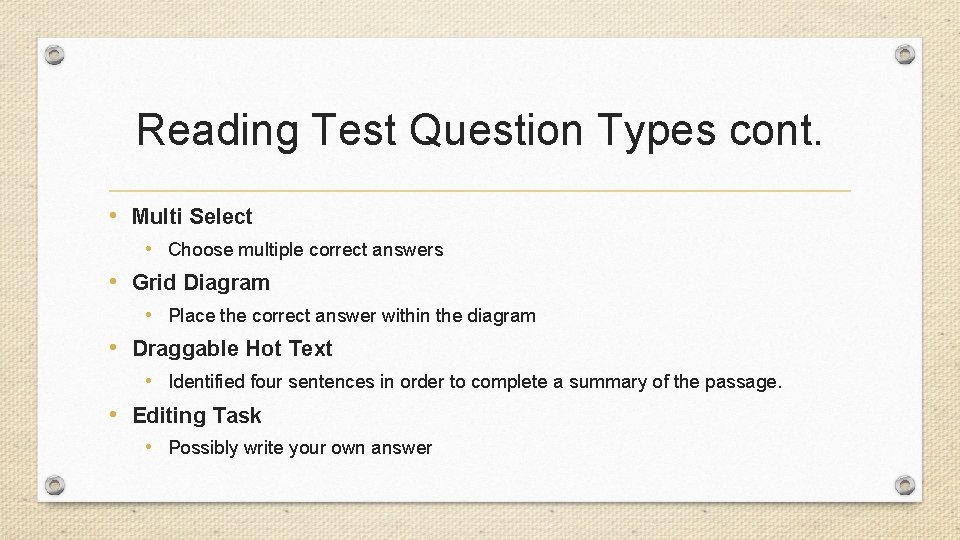 Reading Test Question Types cont.

• Multi Select
  • Choose multiple correct answers
• Grid Diagram
  • Place the correct answer within the diagram
• Draggable Hot Text
  • Identified four sentences in order to complete a summary of the passage.
• Editing Task
  • Possibly write your own answer